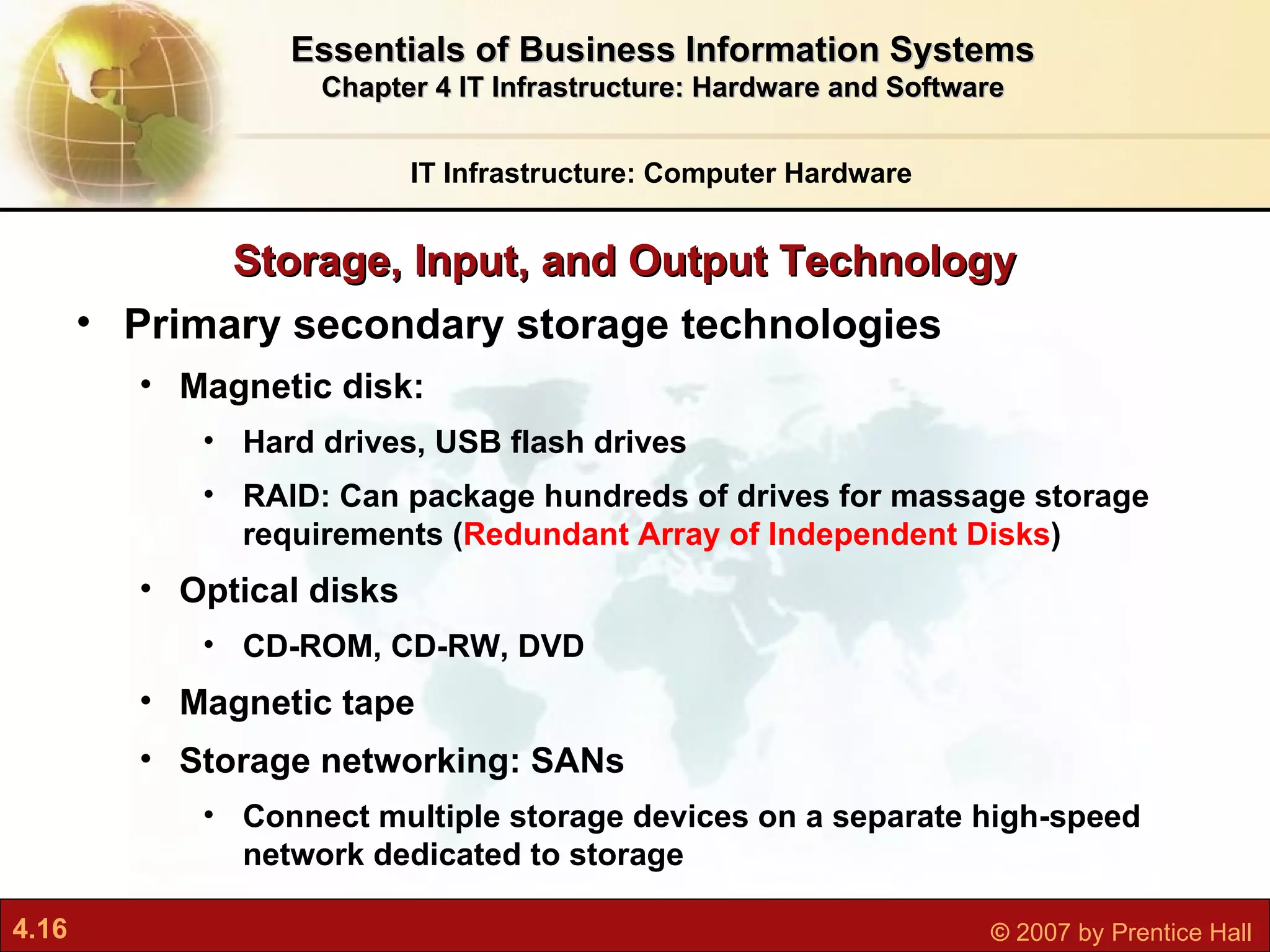 Essentials of Business Information Systems
Chapter 4 IT Infrastructure: Hardware and Software

IT Infrastructure: Computer Hardware

Storage, Input, and Output Technology

• Primary secondary storage technologies
  • Magnetic disk:
    • Hard drives, USB flash drives
    • RAID: Can package hundreds of drives for massage storage requirements (Redundant Array of Independent Disks)
  • Optical disks
    • CD-ROM, CD-RW, DVD
  • Magnetic tape
  • Storage networking: SANs
    • Connect multiple storage devices on a separate high-speed network dedicated to storage

4.16

© 2007 by Prentice Hall